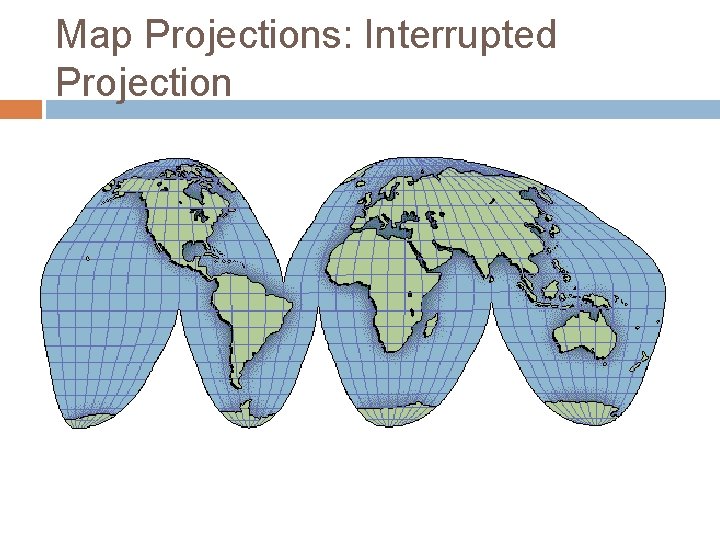 Map Projections: Interrupted Projection